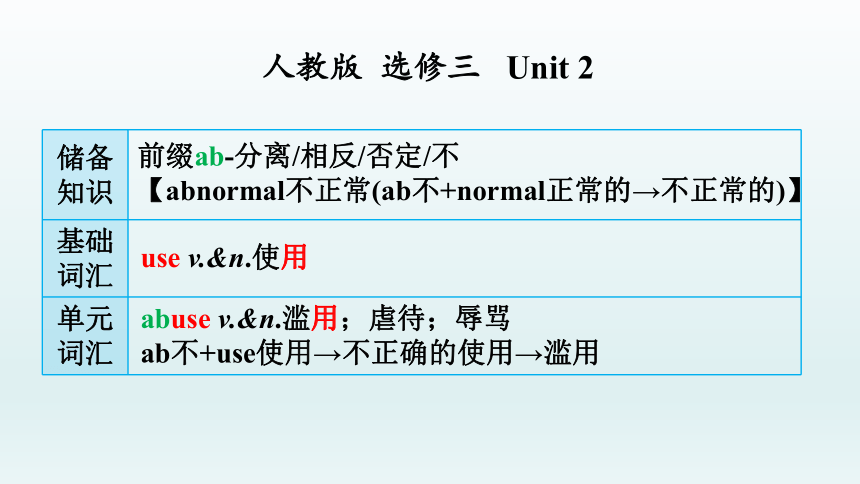 人教版 选修三 Unit 2

| 储备知识 | 前缀ab-分离/相反/否定/不 【abnormal不正常(ab不+normal正常的→不正常的)】 |
|---|---|
| 基础词汇 | use v.&n.使用 |
| 单元词汇 | abuse v.&n.滥用；虐待；辱骂 ab不+use使用→不正确的使用→滥用 |